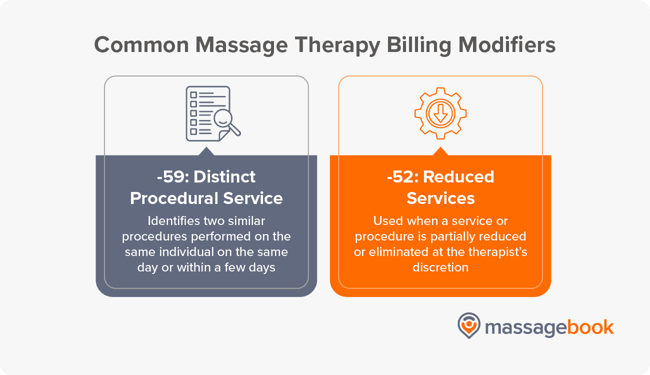 Common Massage Therapy Billing Modifiers

-59: Distinct Procedural Service

Identifies two similar procedures performed on the same individual on the same day or within a few days

-52: Reduced Services

Used when a service or procedure is partially reduced or eliminated at the therapist's discretion

massagebook